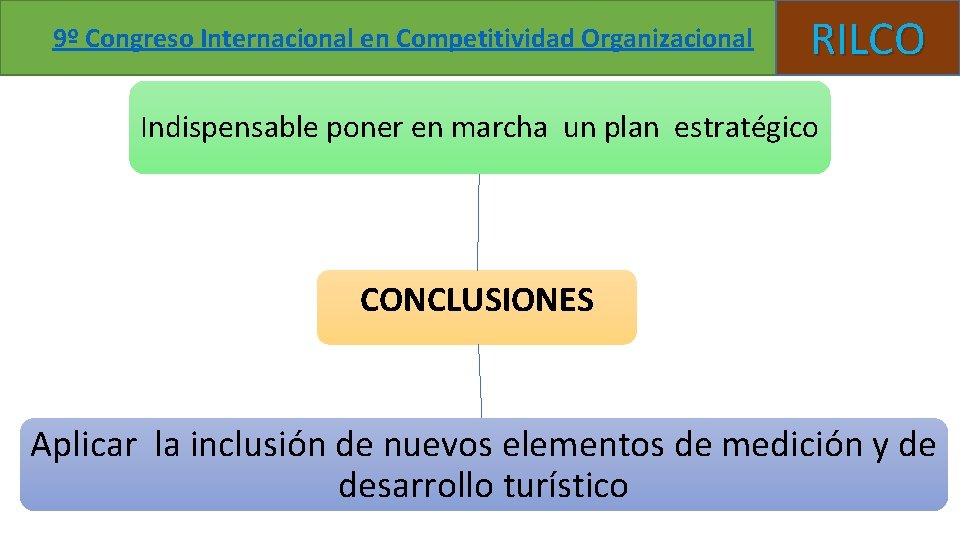 9º Congreso Internacional en Competitividad Organizacional

RILCO

Indispensable poner en marcha un plan estratégico

CONCLUSIONES

Aplicar la inclusión de nuevos elementos de medición y de desarrollo turístico